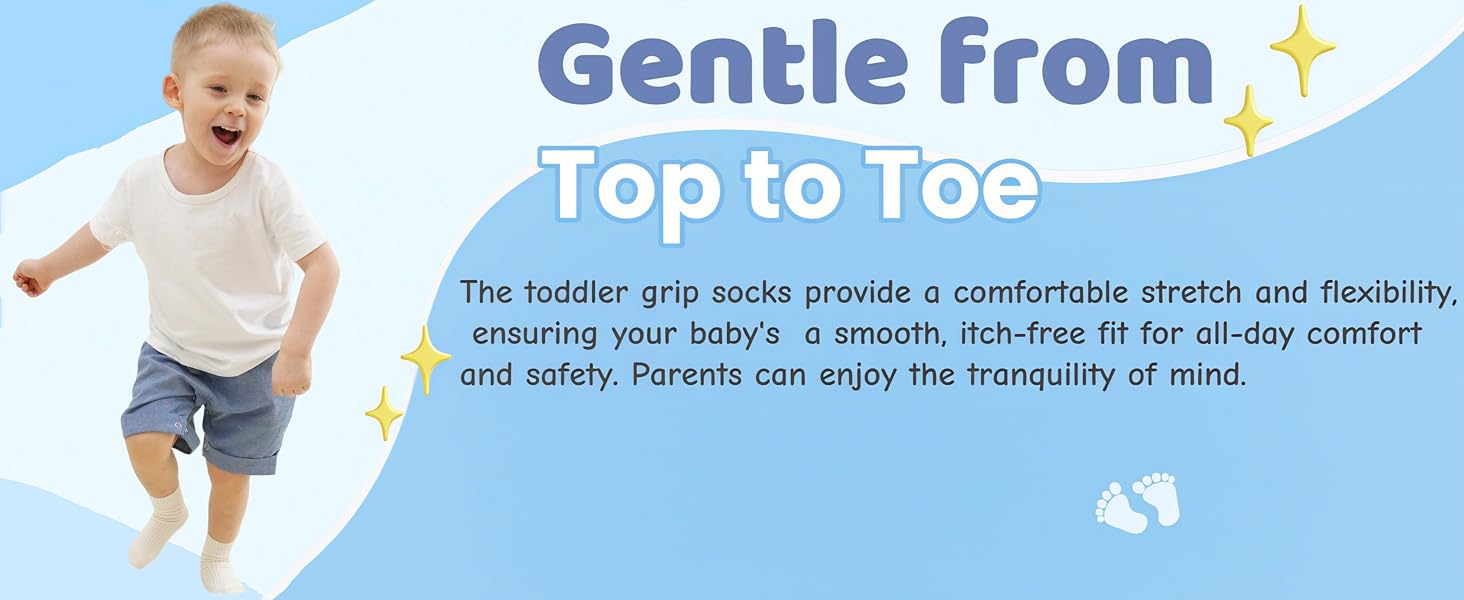 Gentle from
Top to Toe

The toddler grip socks provide a comfortable stretch and flexibility, ensuring your baby's a smooth, itch-free fit for all-day comfort and safety. Parents can enjoy the tranquility of mind.